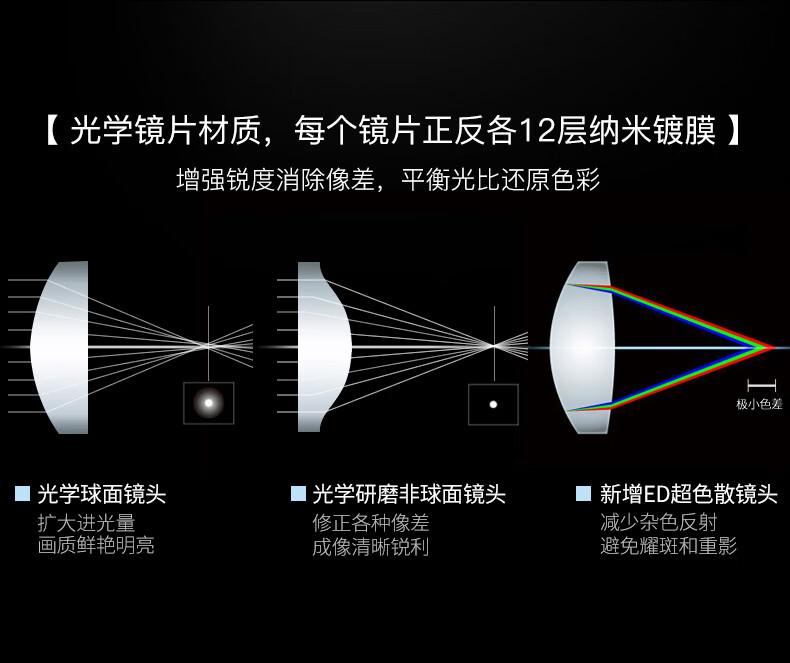 【 光学镜片材质，每个镜片正反各12层纳米镀膜 】
增强锐度消除像差，平衡光比还原色彩

极小色差

光学球面镜头
扩大进光量
画质鲜艳明亮

光学研磨非球面镜头
修正各种像差
成像清晰锐利

新增ED超色散镜头
减少杂色反射
避免耀斑和重影